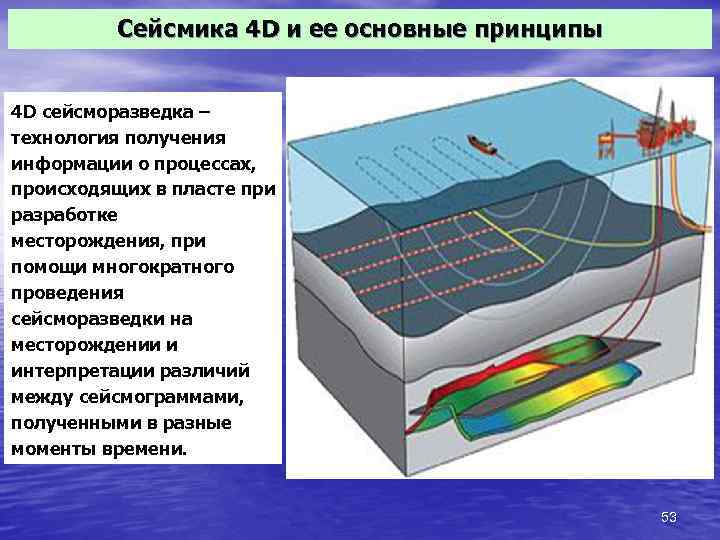 Сейсмика 4D и ее основные принципы

4D сейсморазведка – технология получения информации о процессах, происходящих в пласте при разработке месторождения, при помощи многократного проведения сейсморазведки на месторождении и интерпретации различий между сейсмограммами, полученными в разные моменты времени.

53